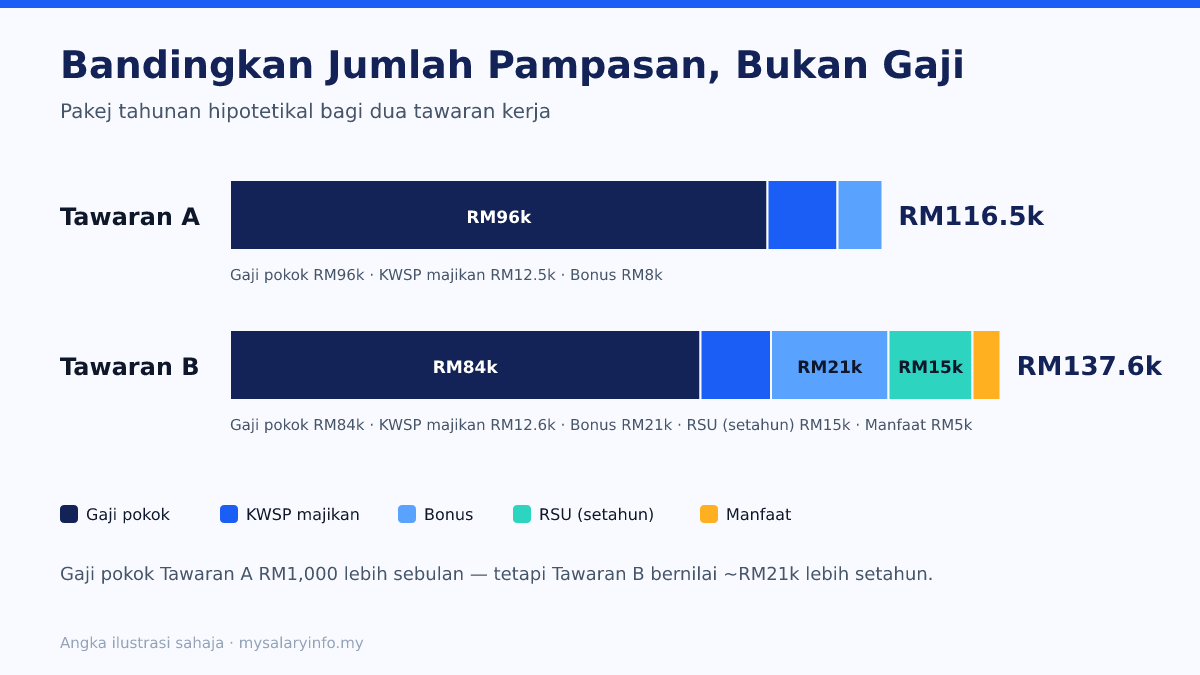 Bandingkan Jumlah Pampasan, Bukan Gaji

Pakej tahunan hipotetikal bagi dua tawaran kerja

Tawaran A

RM96k

RM116.5k

Gaji pokok RM96k · KWSP majikan RM12.5k · Bonus RM8k

Tawaran B

RM84k

RM21k

RM15k

RM137.6k

Gaji pokok RM84k · KWSP majikan RM12.6k · Bonus RM21k · RSU (setahun) RM15k · Manfaat RM5k

Gaji pokok

KWSP majikan

Bonus

RSU (setahun)

Manfaat

Gaji pokok Tawaran A RM1,000 lebih sebulan — tetapi Tawaran B bernilai ~RM21k lebih setahun.

Angka ilustrasi sahaja · mysalaryinfo.my